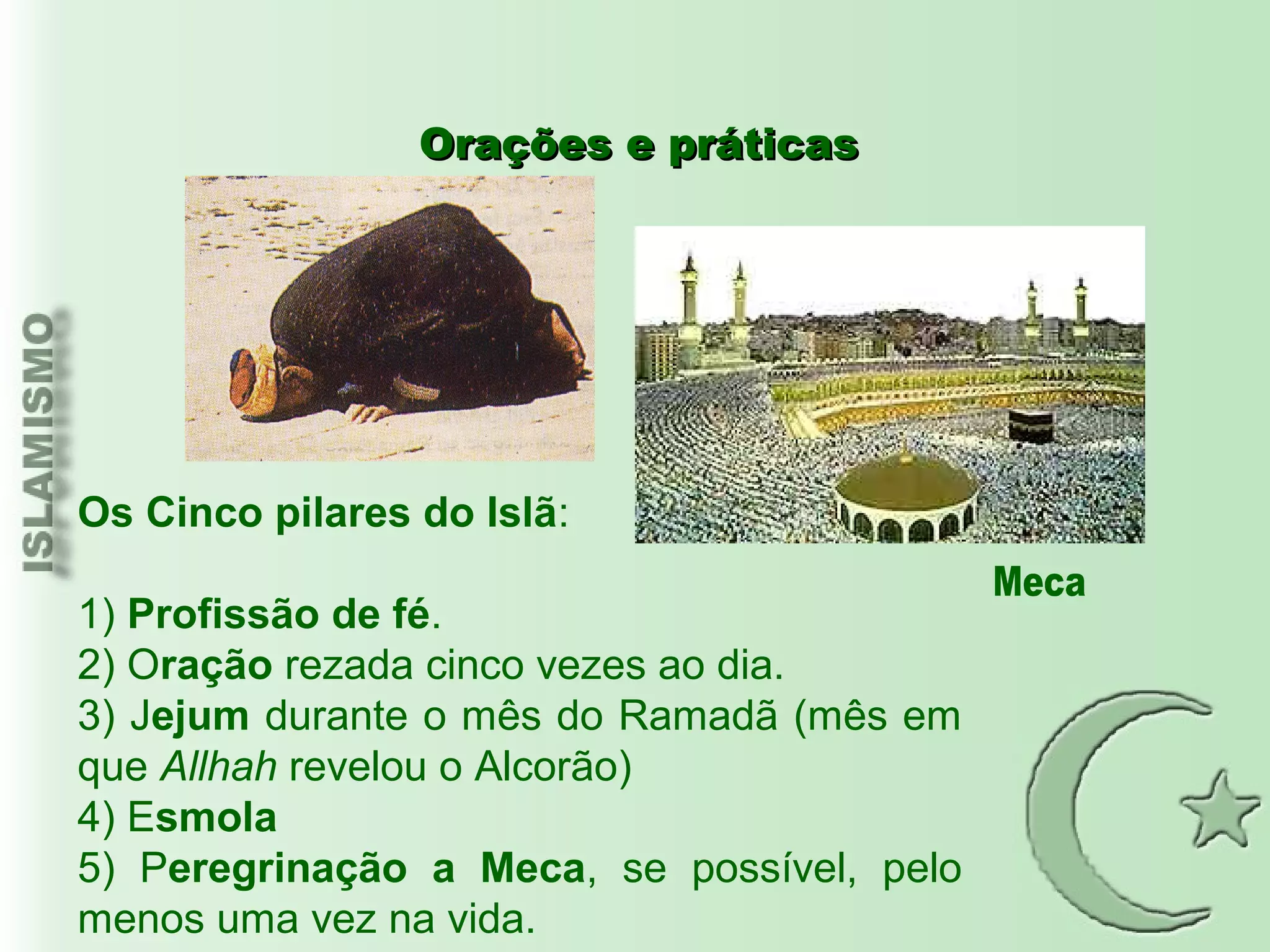 ISLAMISMO

Orações e práticas

Os Cinco pilares do Islã:

Meca

1) Profissão de fé.
2) Oração rezada cinco vezes ao dia.
3) Jejum durante o mês do Ramadã (mês em que Allhah revelou o Alcorão)
4) Esmola
5) Peregrinação a Meca, se possível, pelo menos uma vez na vida.